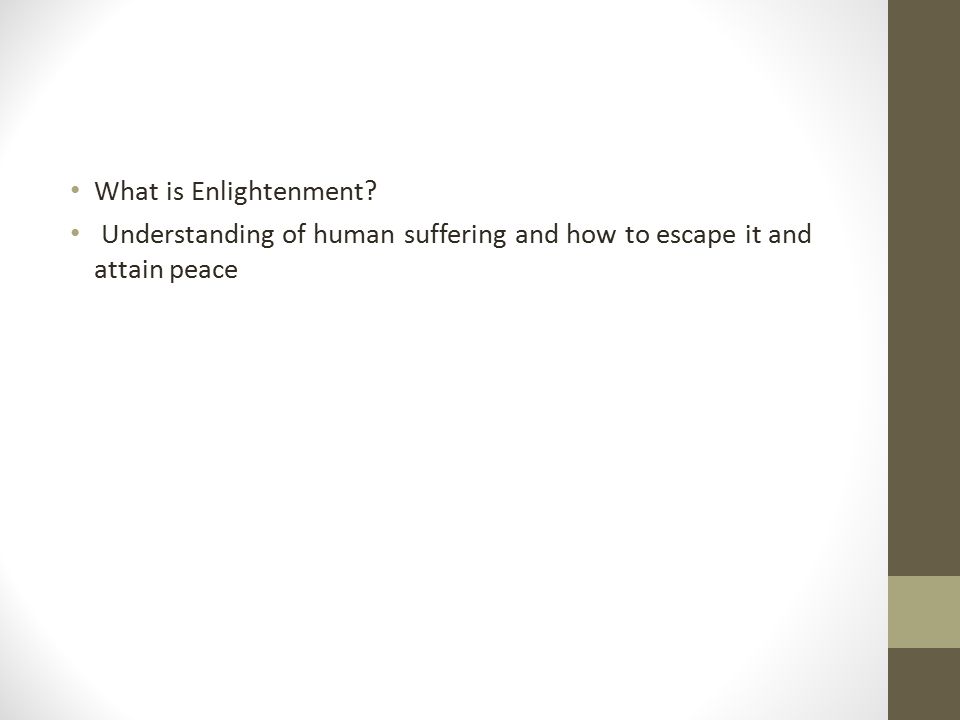 • What is Enlightenment?
• Understanding of human suffering and how to escape it and attain peace